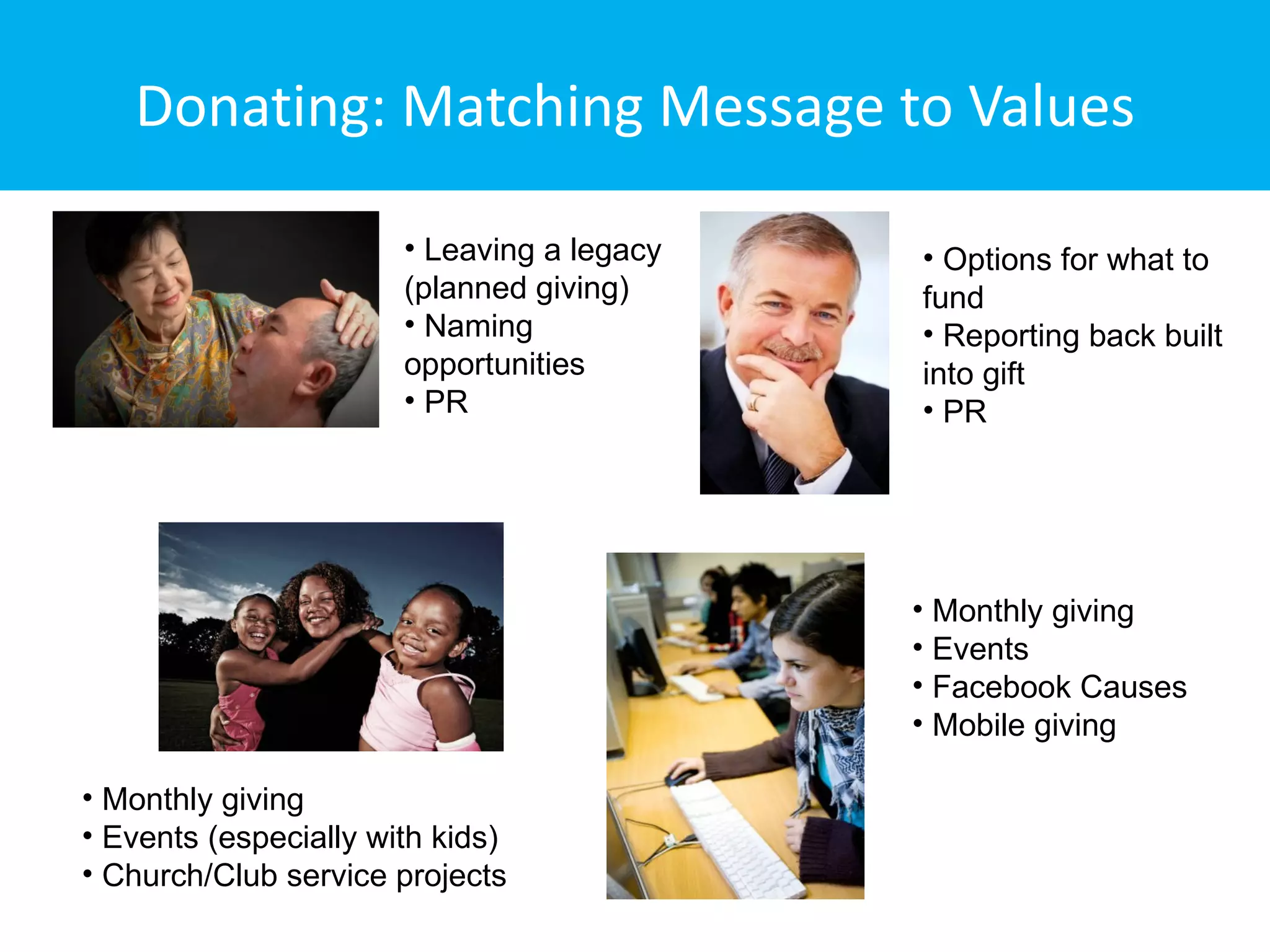 Donating: Matching Message to Values

• Leaving a legacy (planned giving)
• Naming opportunities
• PR

• Options for what to fund
• Reporting back built into gift
• PR

• Monthly giving
• Events (especially with kids)
• Church/Club service projects

• Monthly giving
• Events
• Facebook Causes
• Mobile giving